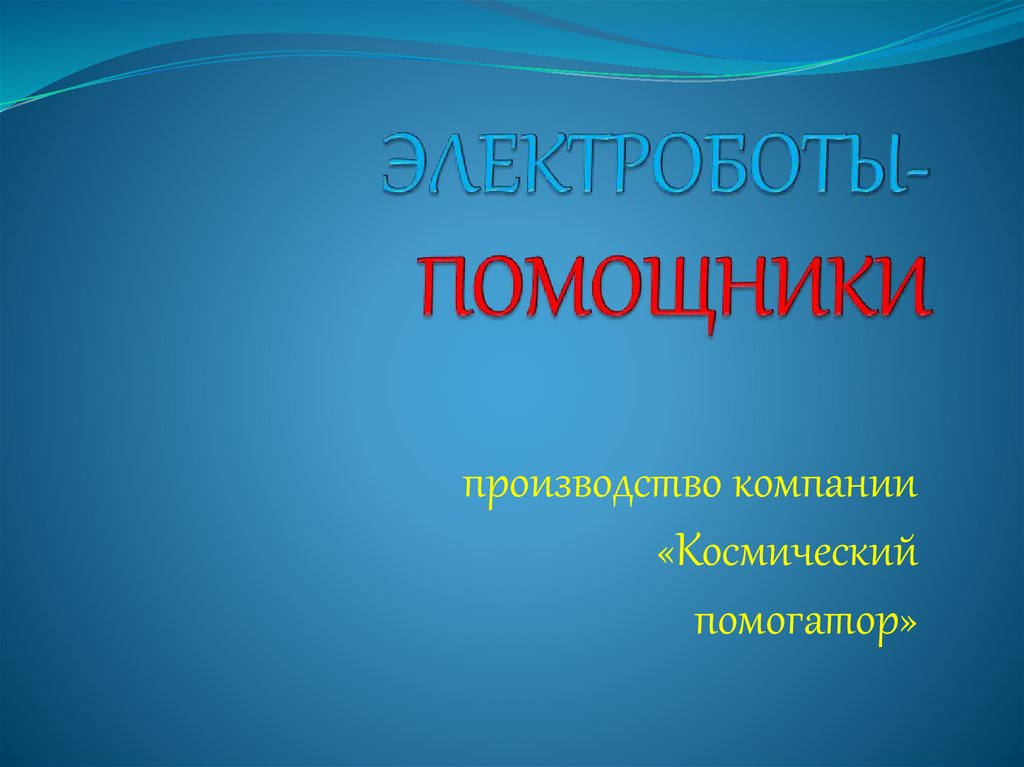 ЭЛЕКТРОБОТЫ-ПОМОЩНИКИ

производство компании «Космический помогатор»